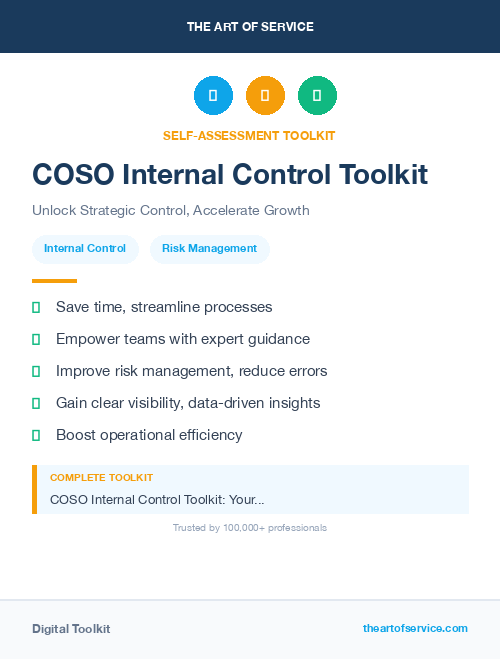 THE ART OF SERVICE

SELF-ASSESSMENT TOOLKIT

COSO Internal Control Toolkit

Unlock Strategic Control, Accelerate Growth

Internal Control

Risk Management

Save time, streamline processes

Empower teams with expert guidance

Improve risk management, reduce errors

Gain clear visibility, data-driven insights

Boost operational efficiency

COMPLETE TOOLKIT

COSO Internal Control Toolkit: Your...

Trusted by 100,000+ professionals

Digital Toolkit

theartofservice.com